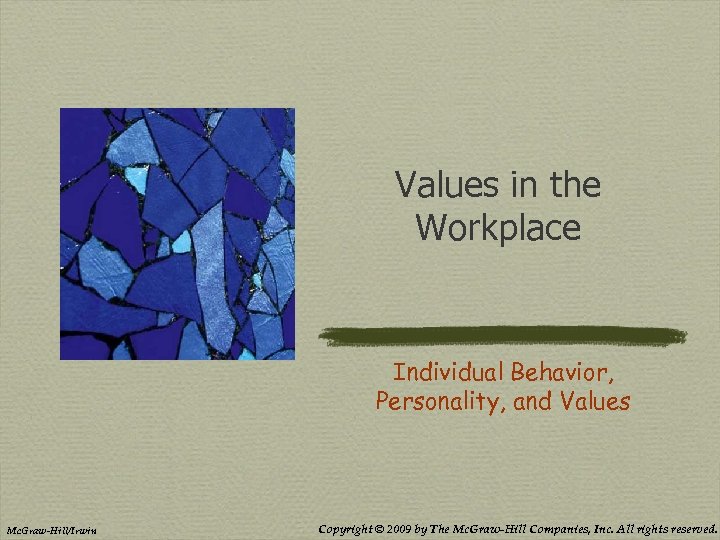 Values in the Workplace

Individual Behavior, Personality, and Values

McGraw-Hill/Irwin

Copyright © 2009 by The McGraw-Hill Companies, Inc. All rights reserved.